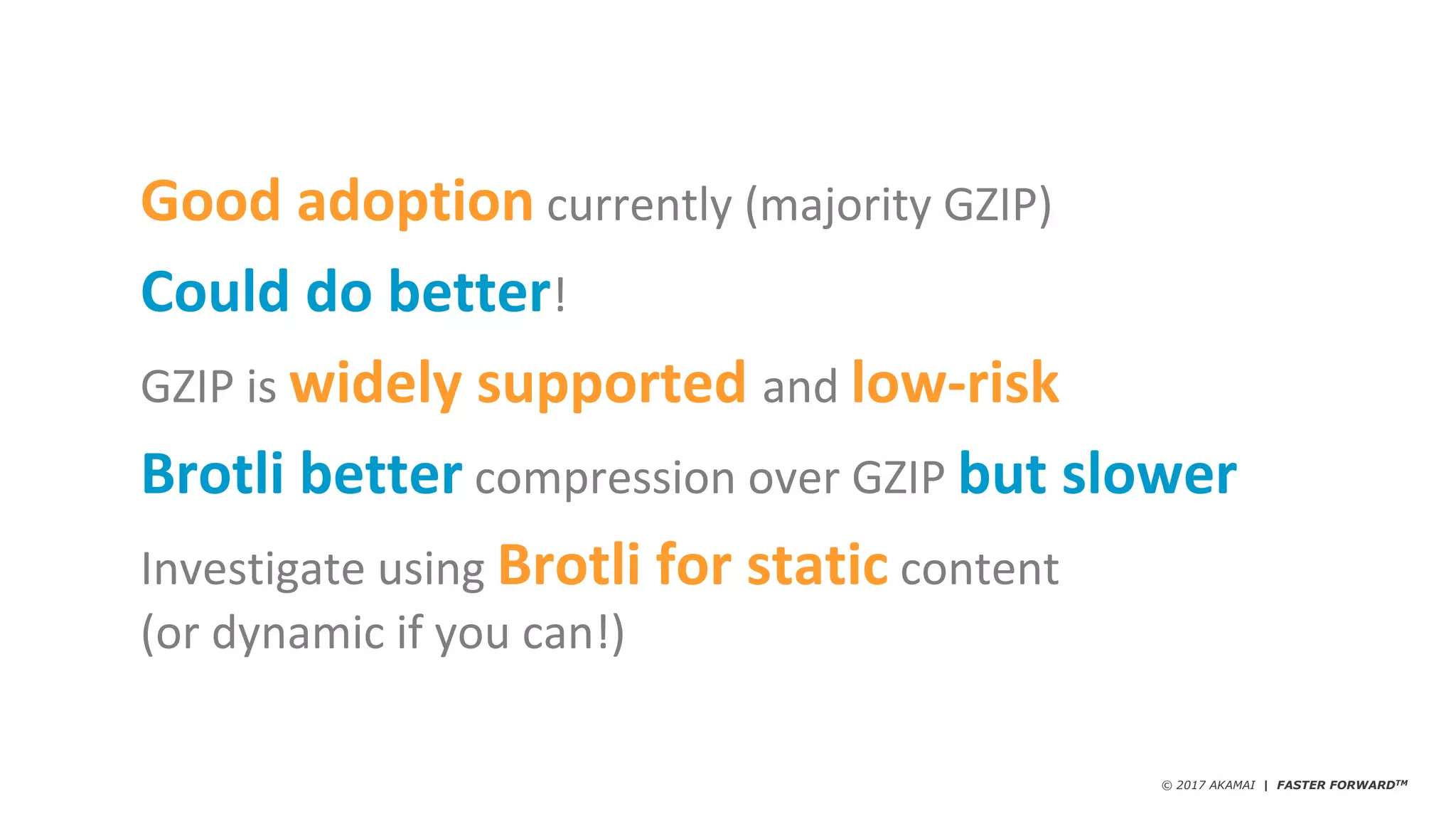 Good adoption currently (majority GZIP)

Could do better!

GZIP is widely supported and low-risk

Brotli better compression over GZIP but slower

Investigate using Brotli for static content (or dynamic if you can!)

© 2017 AKAMAI | FASTER FORWARD™